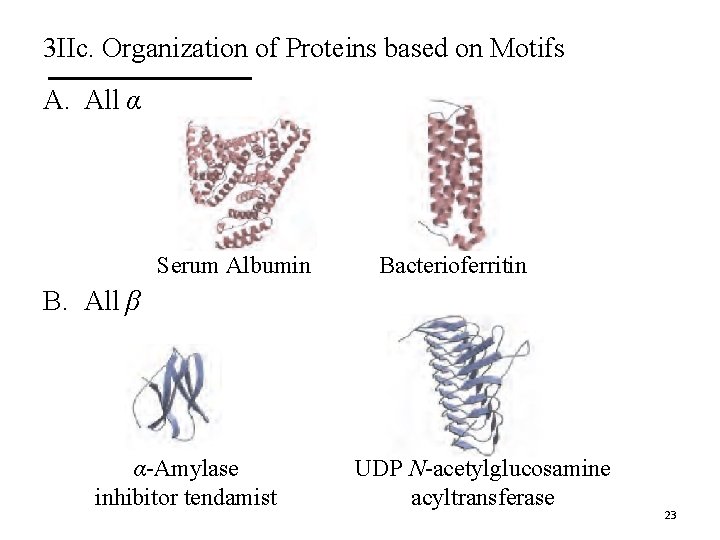 3IIc. Organization of Proteins based on Motifs

A. All $\alpha$

Serum Albumin

Bacterioferritin

B. All $\beta$

$\alpha$-Amylase inhibitor tendamist

UDP $N$-acetylglucosamine acyltransferase

23